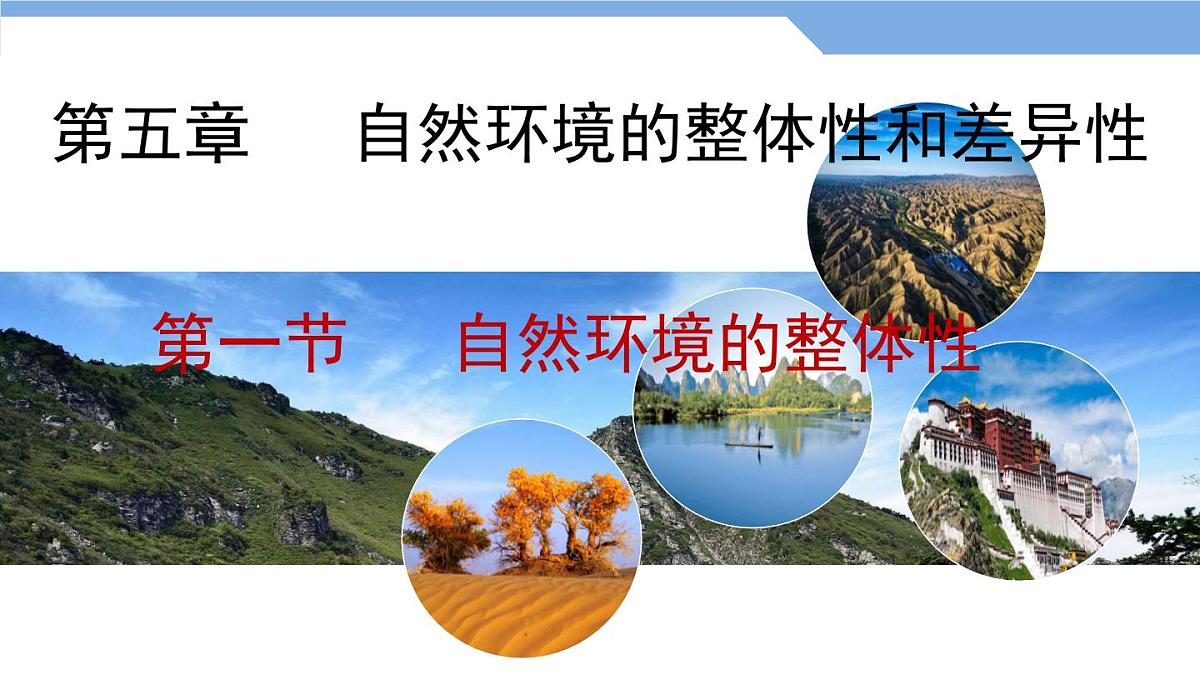 第五章　　自然环境的整体性和差异性

第一节　自然环境的整体性